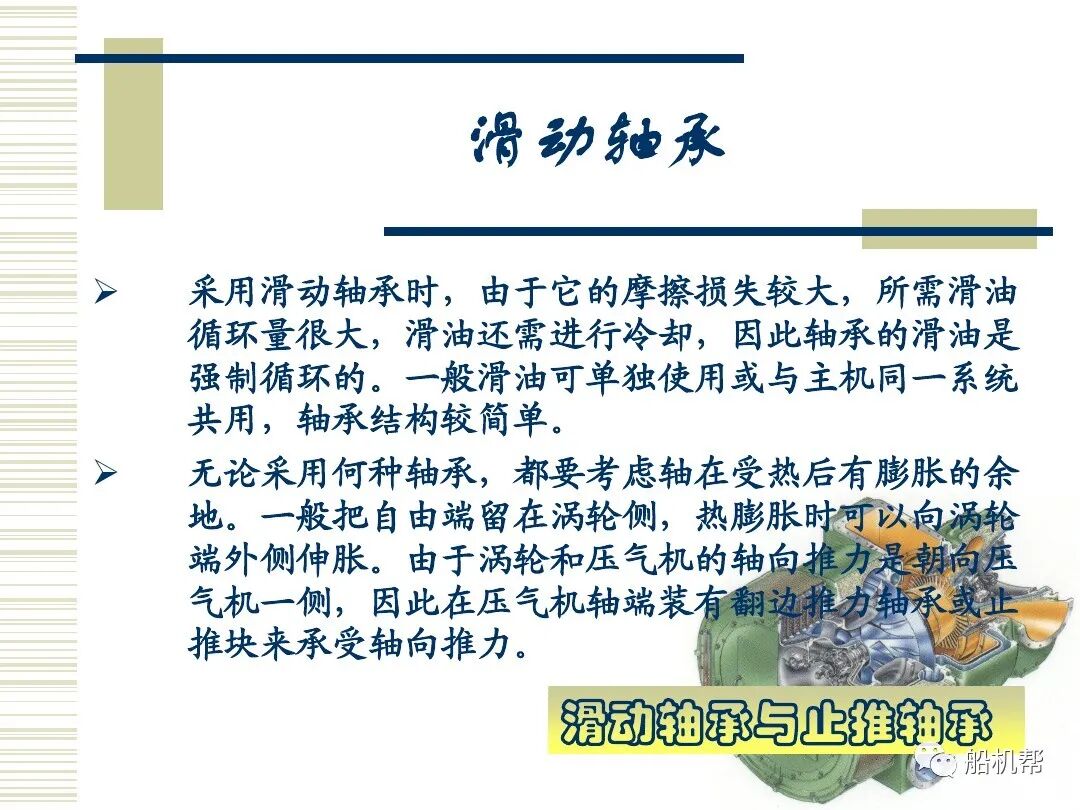 滑动轴承

➢ 采用滑动轴承时，由于它的摩擦损失较大，所需滑油循环量很大，滑油还需进行冷却，因此轴承的滑油是强制循环的。一般滑油可单独使用或与主机同一系统共用，轴承结构较简单。

➢ 无论采用何种轴承，都要考虑轴在受热后有膨胀的余地。一般把自由端留在涡轮侧，热膨胀时可以向涡轮端外侧伸胀。由于涡轮和压气机的轴向推力是朝向压气机一侧，因此在压气机轴端装有翻边推力轴承或止推块来承受轴向推力。

滑动轴承与止推轴承

船机帮